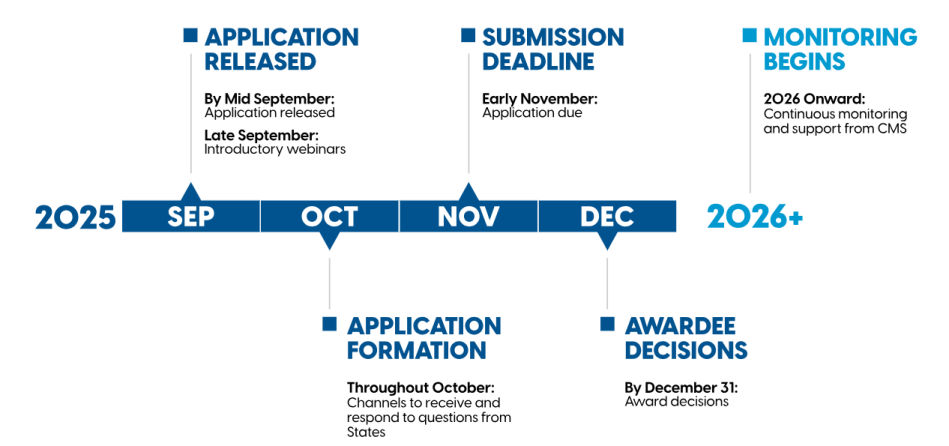 APPLICATION RELEASED

By Mid September:
Application released

Late September:
Introductory webinars

SUBMISSION DEADLINE

Early November:
Application due

MONITORING BEGINS

2026 Onward:
Continuous monitoring and support from CMS

2025 SEP OCT NOV DEC 2026+

APPLICATION FORMATION

Throughout October:
Channels to receive and respond to questions from States

AWARDEE DECISIONS

By December 31:
Award decisions